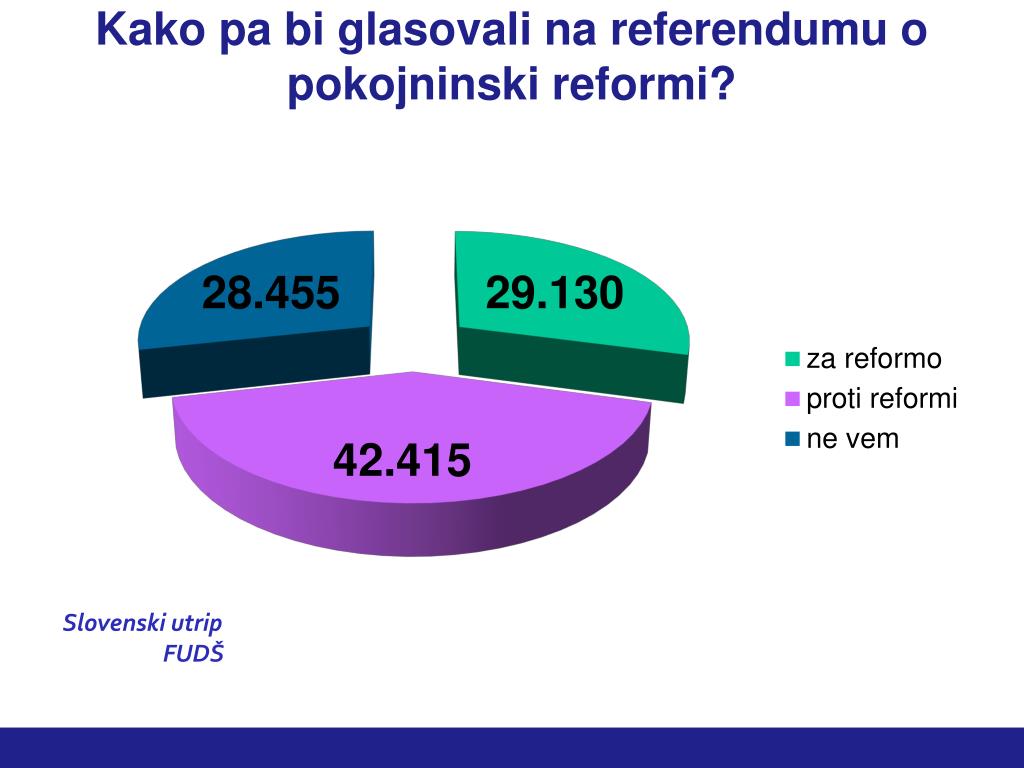 Kako pa bi glasovali na referendumu o pokojninski reformi?

28.455

29.130

42.415

za reformo
proti reformi
ne vem

Slovenski utrip
FUDŠ